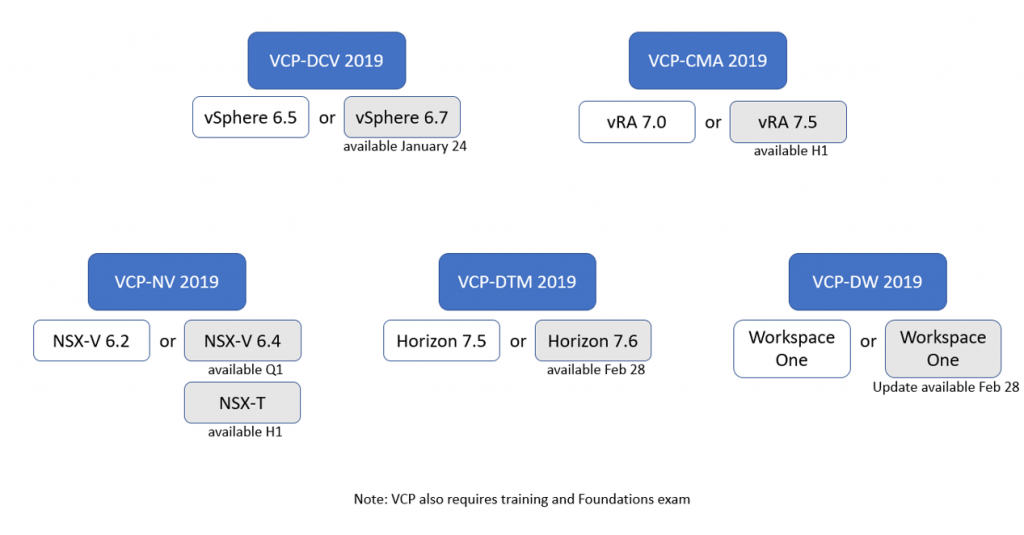 VCP-DCV 2019

vSphere 6.5 or vSphere 6.7
available January 24

VCP-CMA 2019

vRA 7.0 or vRA 7.5
available H1

VCP-NV 2019

NSX-V 6.2 or NSX-V 6.4
available Q1

NSX-T
available H1

VCP-DTM 2019

Horizon 7.5 or Horizon 7.6
available Feb 28

VCP-DW 2019

Workspace One or Workspace One
Update available Feb 28

Note: VCP also requires training and Foundations exam